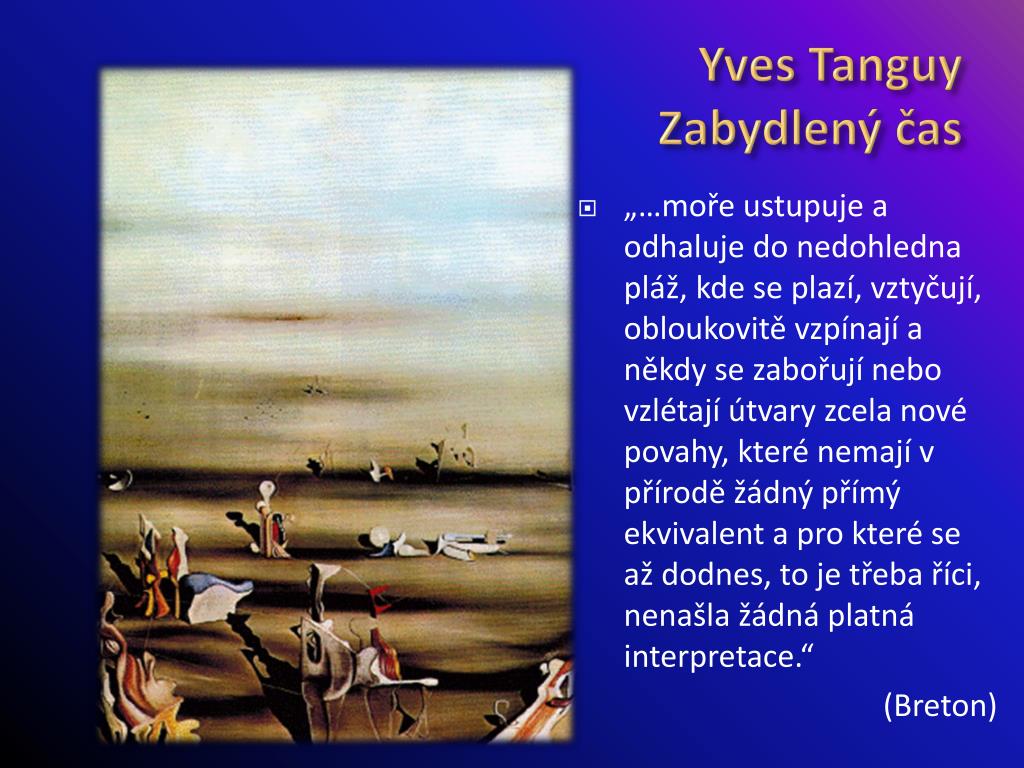 Yves Tanguy
Zabydlený čas

„…moře ustupuje a odhaluje do nedohledna pláž, kde se plazí, vztyčují, obloukovitě vzpínají a někdy se zabořují nebo vzlétají útvary zcela nové povahy, které nemají v přírodě žádný přímý ekvivalent a pro které se až dodnes, to je třeba říci, nenašla žádná platná interpretace.“

(Breton)